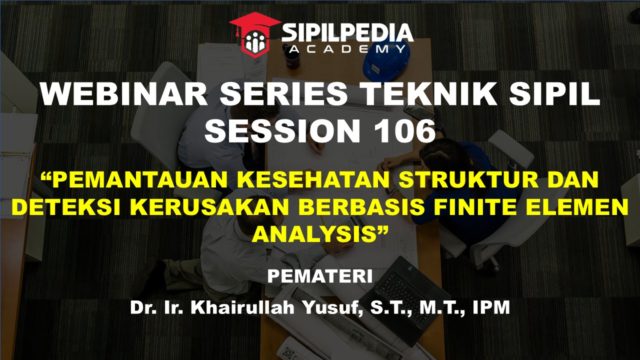 SIPILPEDIA
ACADEMY

WEBINAR SERIES TEKNIK SIPIL
SESSION 106

“PEMANTAUAN KESEHATAN STRUKTUR DAN DETEKSI KERUSAKAN BERBASIS FINITE ELEMEN ANALYSIS”

PEMATERI

Dr. Ir. Khairullah Yusuf, S.T., M.T., IPM